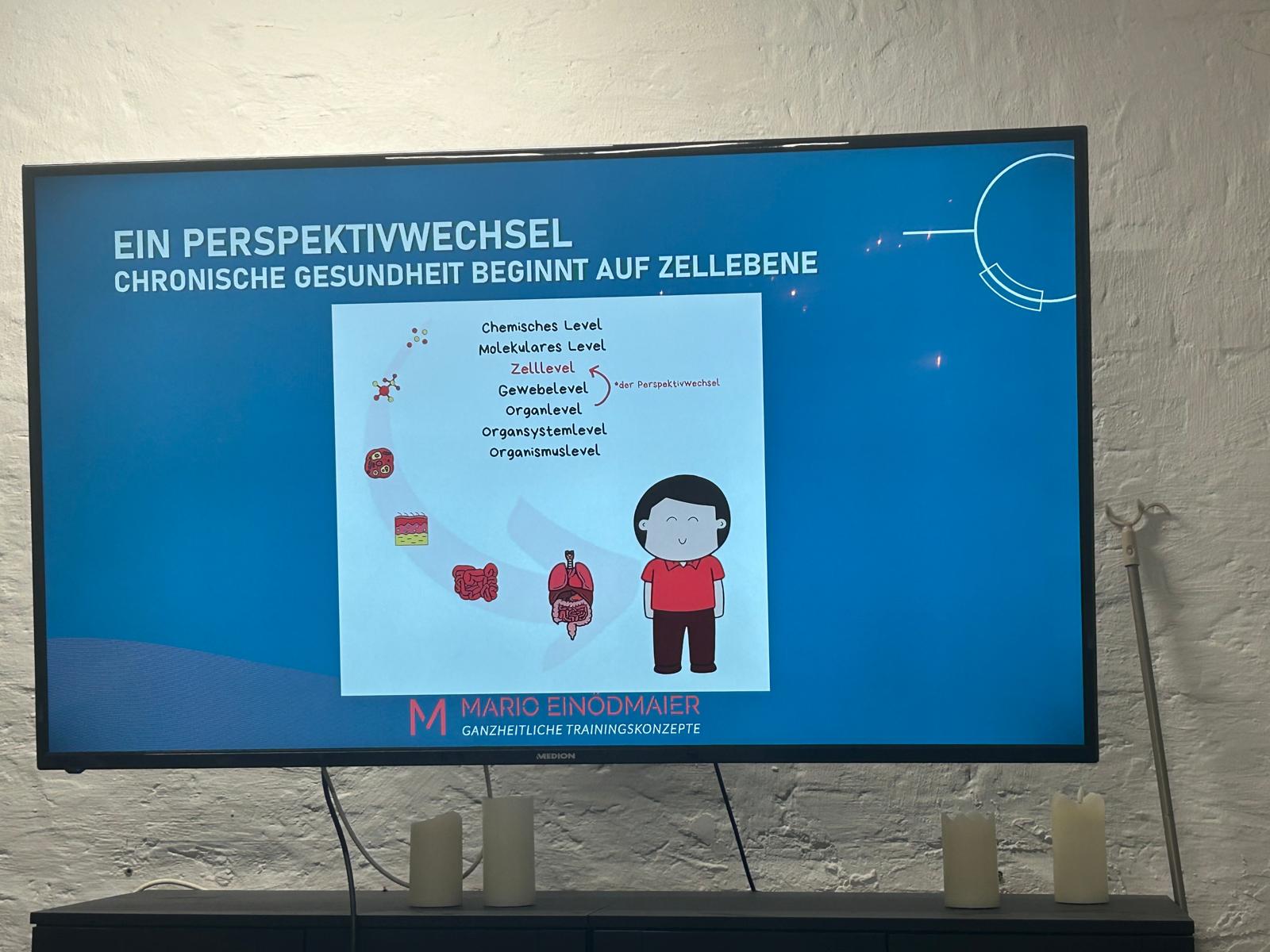 EIN PERSPEKTIVWECHSEL
CHRONISCHE GESUNDHEIT BEGINNT AUF ZELLEBENE

Chemisches Level
Molekulares Level
Zelllevel
Gewebelevel
Organlevel
Organsystemlevel
Organismuslevel

*der Perspektivwechsel

M MARIO EINÖDMAIER
GANZHEITLICHE TRAININGSKONZEPTE

MEDION